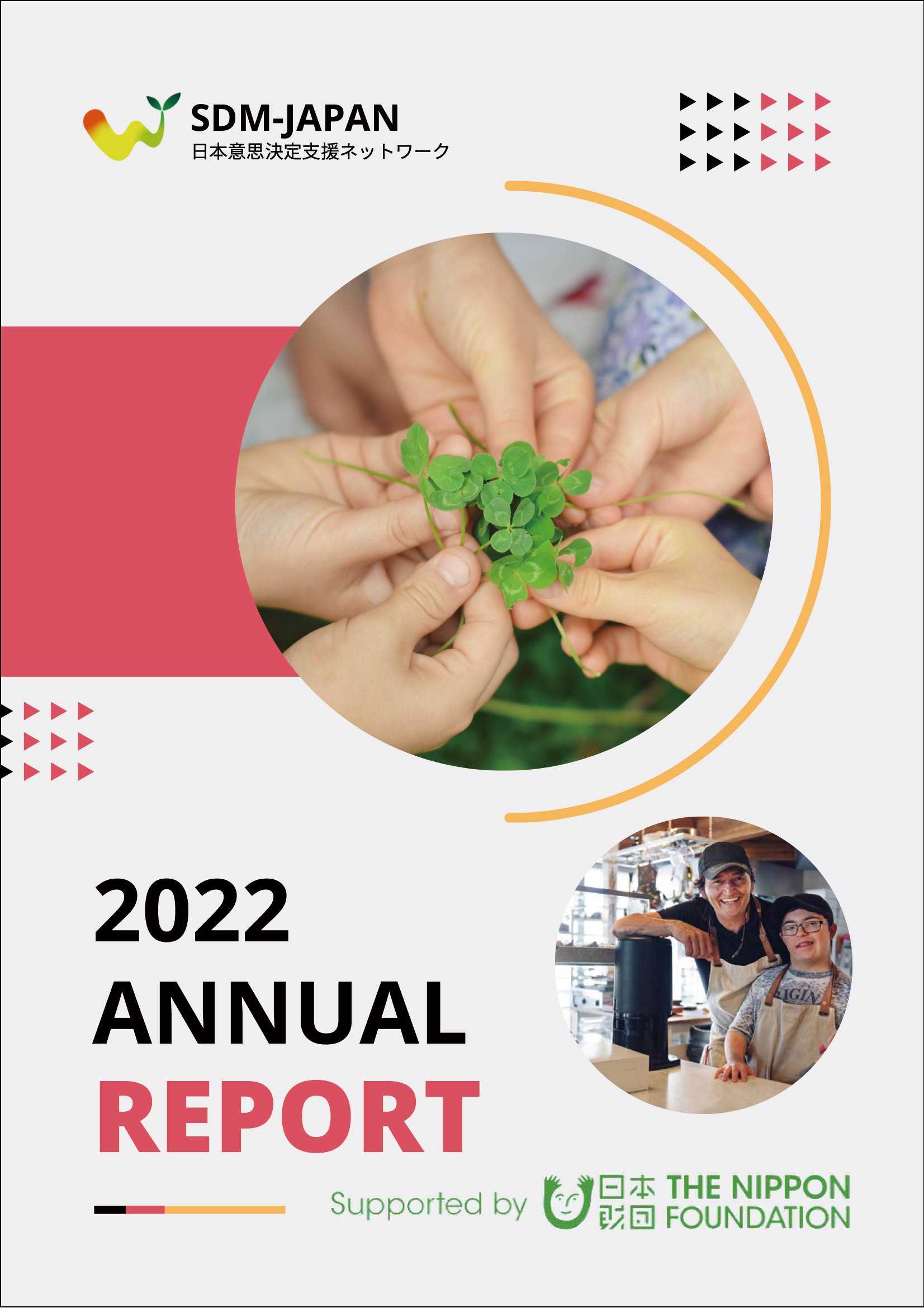 SDM-JAPAN
日本意思決定支援ネットワーク

2022
ANNUAL
REPORT

Supported by 日本財団 THE NIPPON FOUNDATION